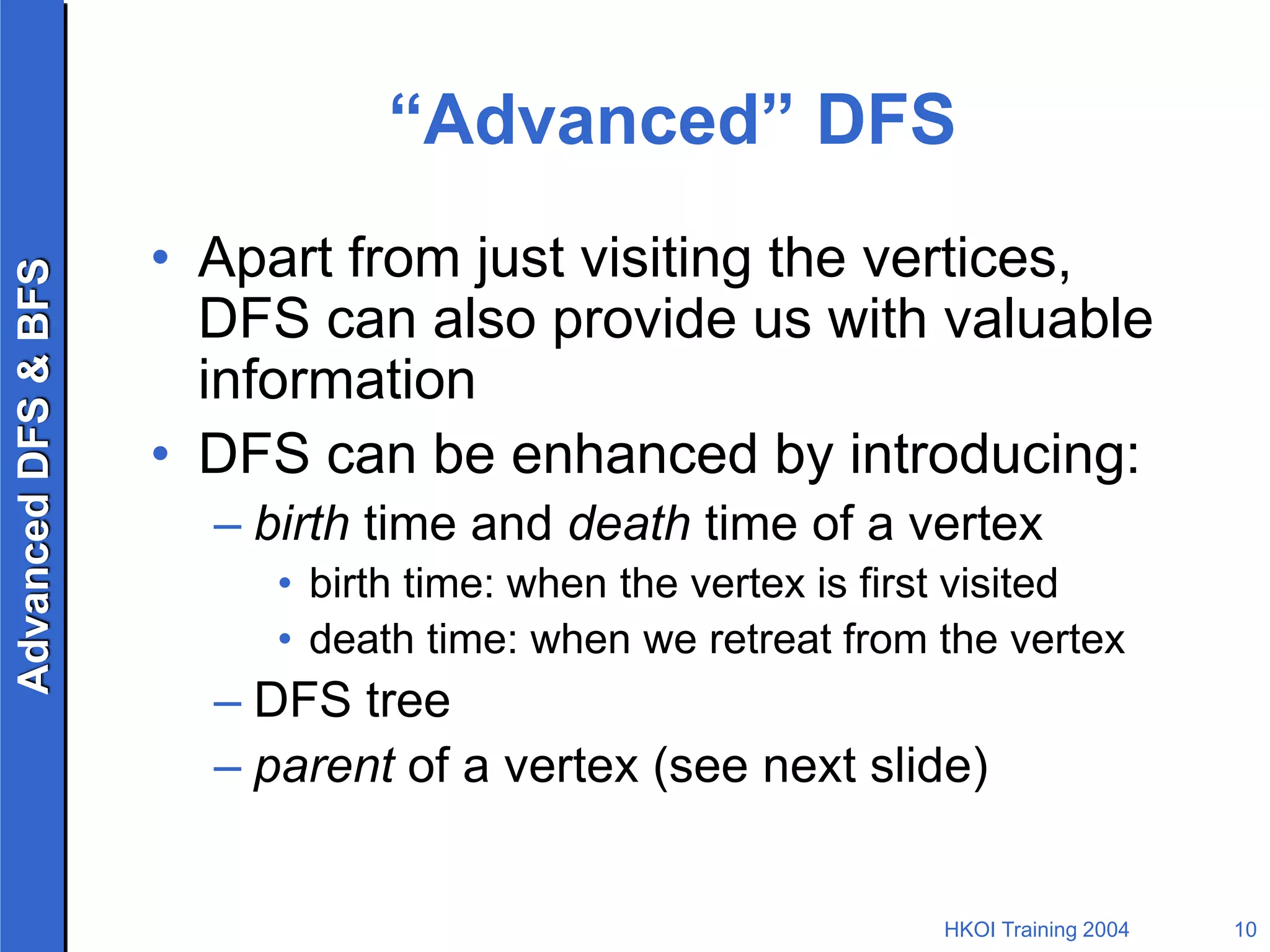 Advanced DFS & BFS

“Advanced” DFS

• Apart from just visiting the vertices, DFS can also provide us with valuable information

• DFS can be enhanced by introducing:
– birth time and death time of a vertex
• birth time: when the vertex is first visited
• death time: when we retreat from the vertex
– DFS tree
– parent of a vertex (see next slide)

HKOI Training 2004 10